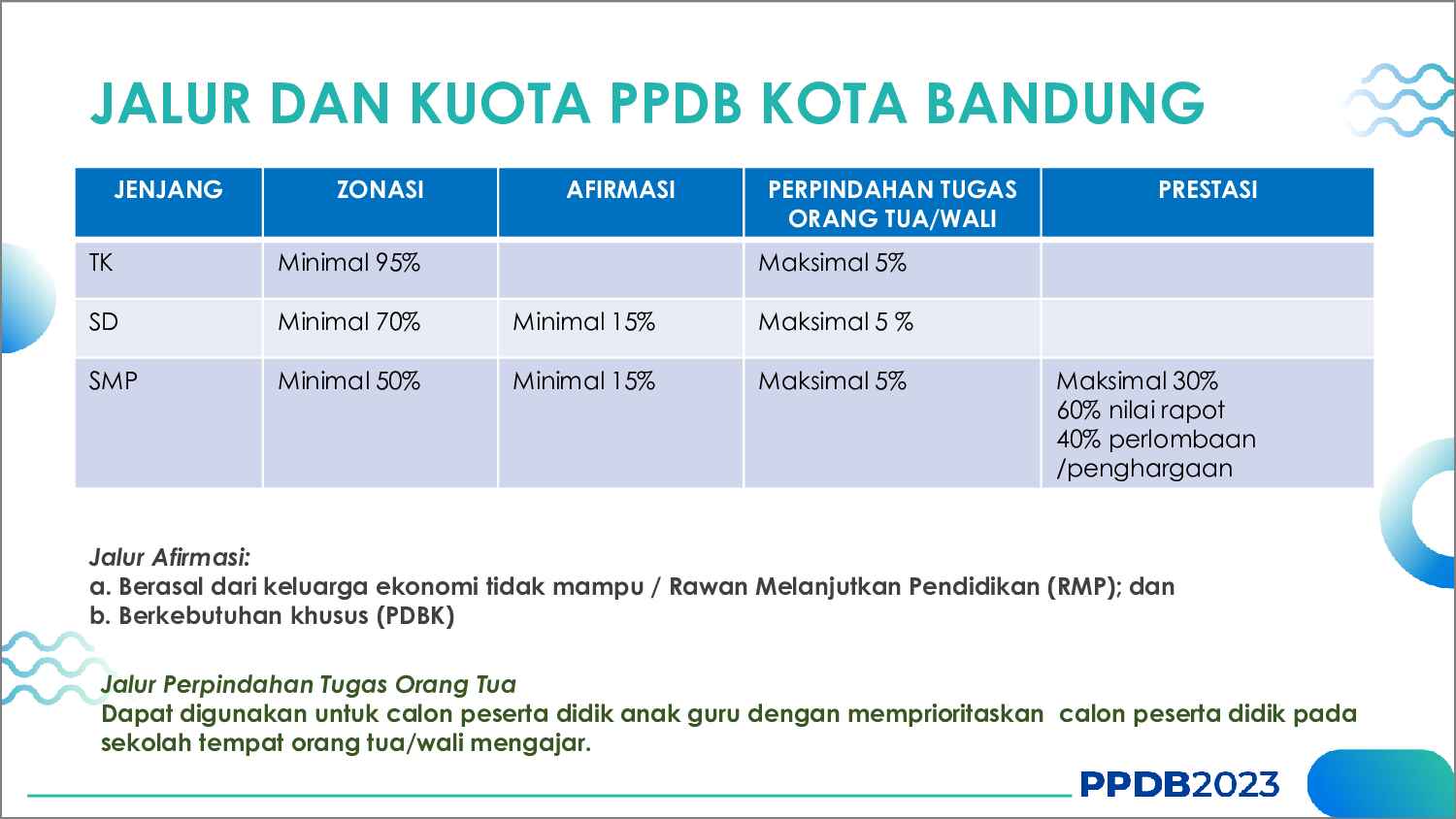 JALUR DAN KUOTA PPDB KOTA BANDUNG

| JENJANG | ZONASI | AFIRMASI | PERPINDAHAN TUGAS ORANG TUA/WALI | PRESTASI |
|---|---|---|---|---|
| TK | Minimal 95% | | Maksimal 5% | |
| SD | Minimal 70% | Minimal 15% | Maksimal 5 % | |
| SMP | Minimal 50% | Minimal 15% | Maksimal 5% | Maksimal 30% 60% nilai rapot 40% perlombaan /penghargaan |

Jalur Afirmasi:
a. Berasal dari keluarga ekonomi tidak mampu / Rawan Melanjutkan Pendidikan (RMP); dan
b. Berkebutuhan khusus (PDBK)

Jalur Perpindahan Tugas Orang Tua
Dapat digunakan untuk calon peserta didik anak guru dengan memprioritaskan calon peserta didik pada sekolah tempat orang tua/wali mengajar.

PPDB2023